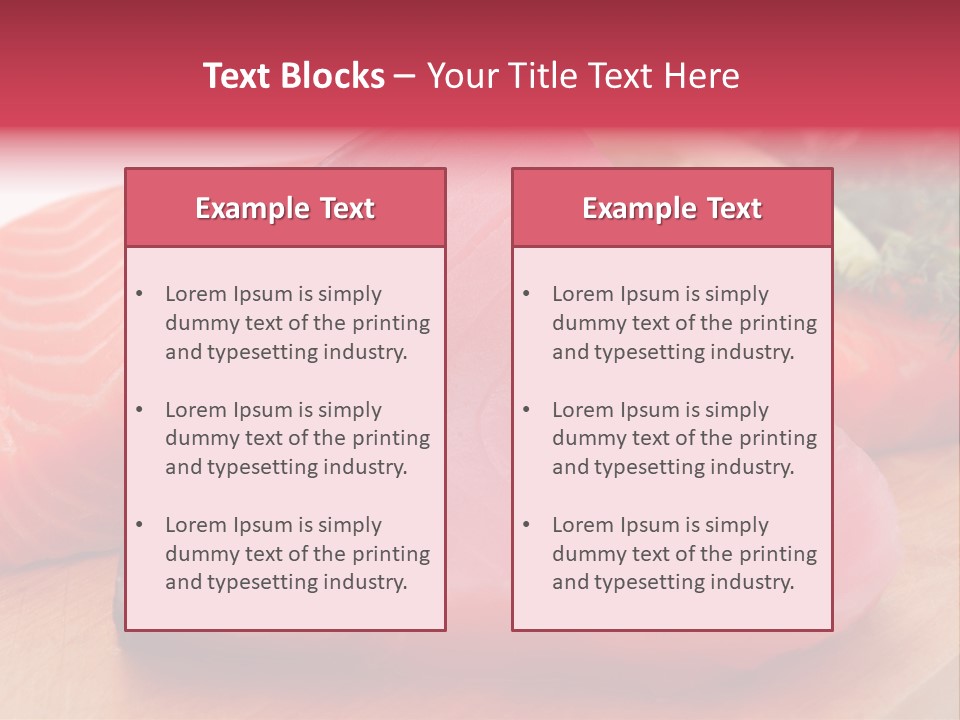 Text Blocks – Your Title Text Here

Example Text

• Lorem Ipsum is simply dummy text of the printing and typesetting industry.

• Lorem Ipsum is simply dummy text of the printing and typesetting industry.

• Lorem Ipsum is simply dummy text of the printing and typesetting industry.

Example Text

• Lorem Ipsum is simply dummy text of the printing and typesetting industry.

• Lorem Ipsum is simply dummy text of the printing and typesetting industry.

• Lorem Ipsum is simply dummy text of the printing and typesetting industry.